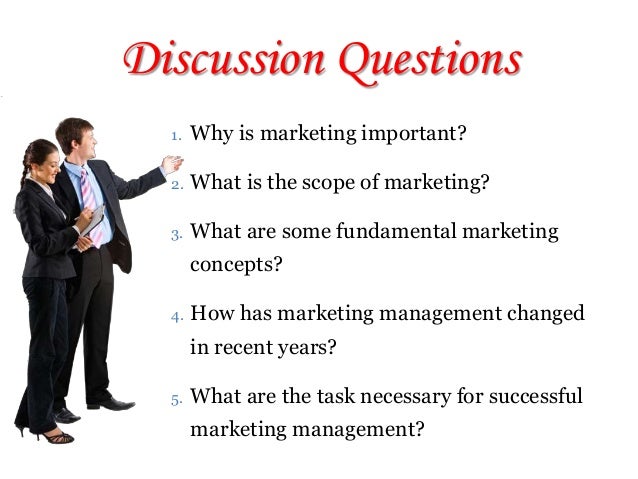 Discussion Questions

1. Why is marketing important?
2. What is the scope of marketing?
3. What are some fundamental marketing concepts?
4. How has marketing management changed in recent years?
5. What are the task necessary for successful marketing management?